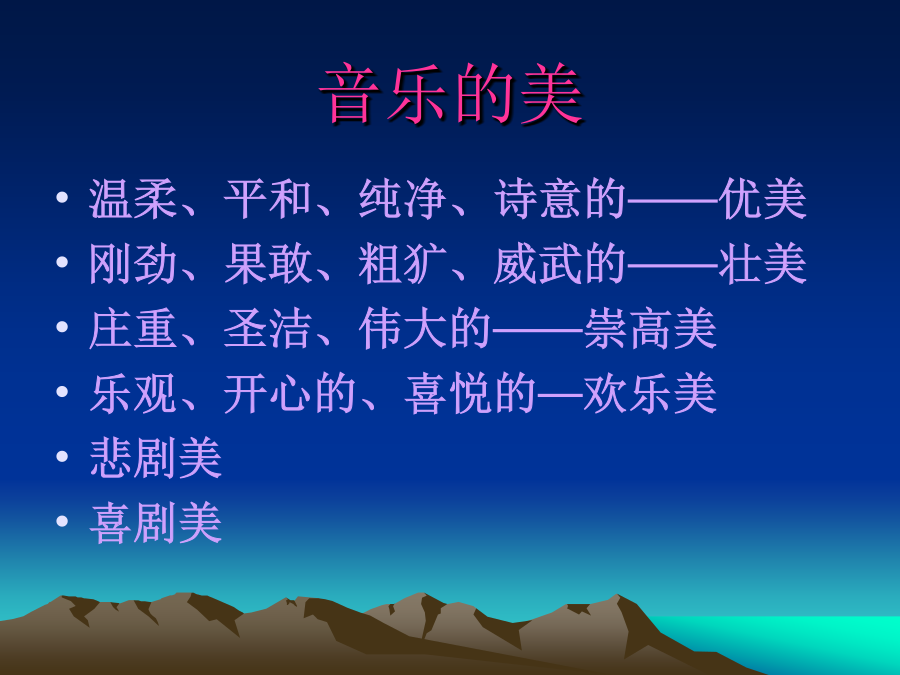 音乐的美

• 温柔、平和、纯净、诗意的——优美
• 刚劲、果敢、粗犷、威武的——壮美
• 庄重、圣洁、伟大的——崇高美
• 乐观、开心的、喜悦的—欢乐美
• 悲剧美
• 喜剧美